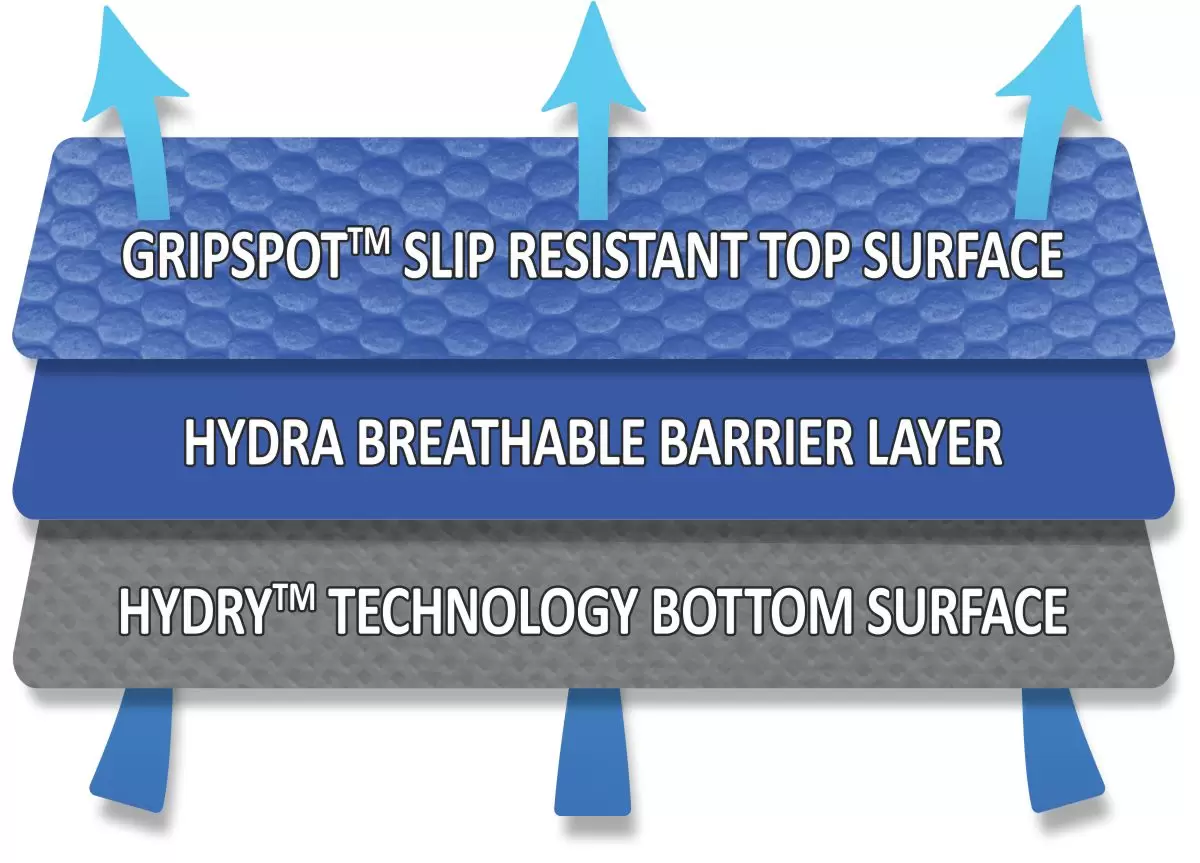 GRIPSPOT™ SLIP RESISTANT TOP SURFACE

HYDRA BREATHABLE BARRIER LAYER

HYDRY™ TECHNOLOGY BOTTOM SURFACE